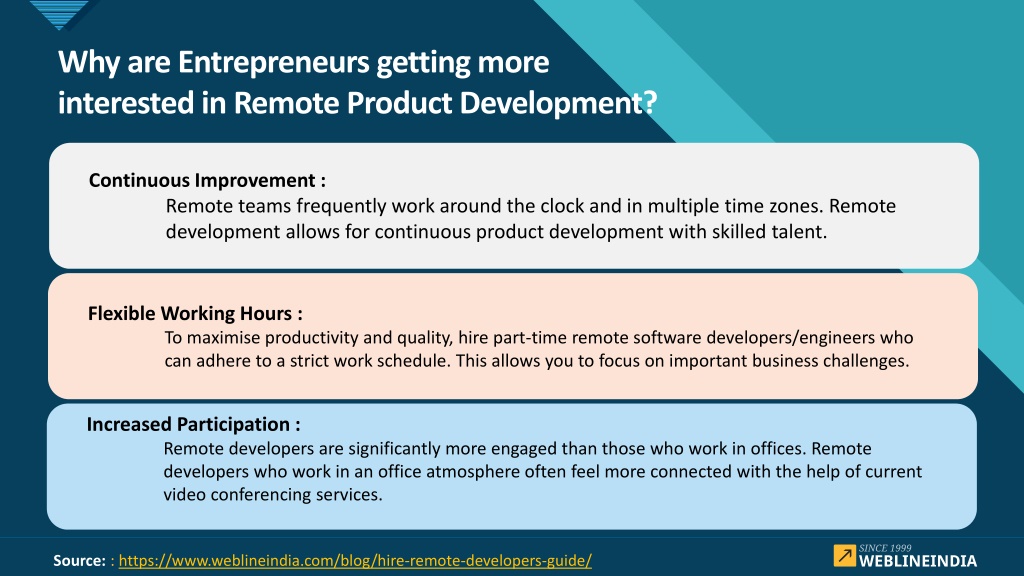 Why are Entrepreneurs getting more interested in Remote Product Development?

Continuous Improvement :
Remote teams frequently work around the clock and in multiple time zones. Remote development allows for continuous product development with skilled talent.

Flexible Working Hours :
To maximise productivity and quality, hire part-time remote software developers/engineers who can adhere to a strict work schedule. This allows you to focus on important business challenges.

Increased Participation :
Remote developers are significantly more engaged than those who work in offices. Remote developers who work in an office atmosphere often feel more connected with the help of current video conferencing services.

Source: : https://www.weblineindia.com/blog/hire-remote-developers-guide/

SINCE 1999
WEBLINEINDIA